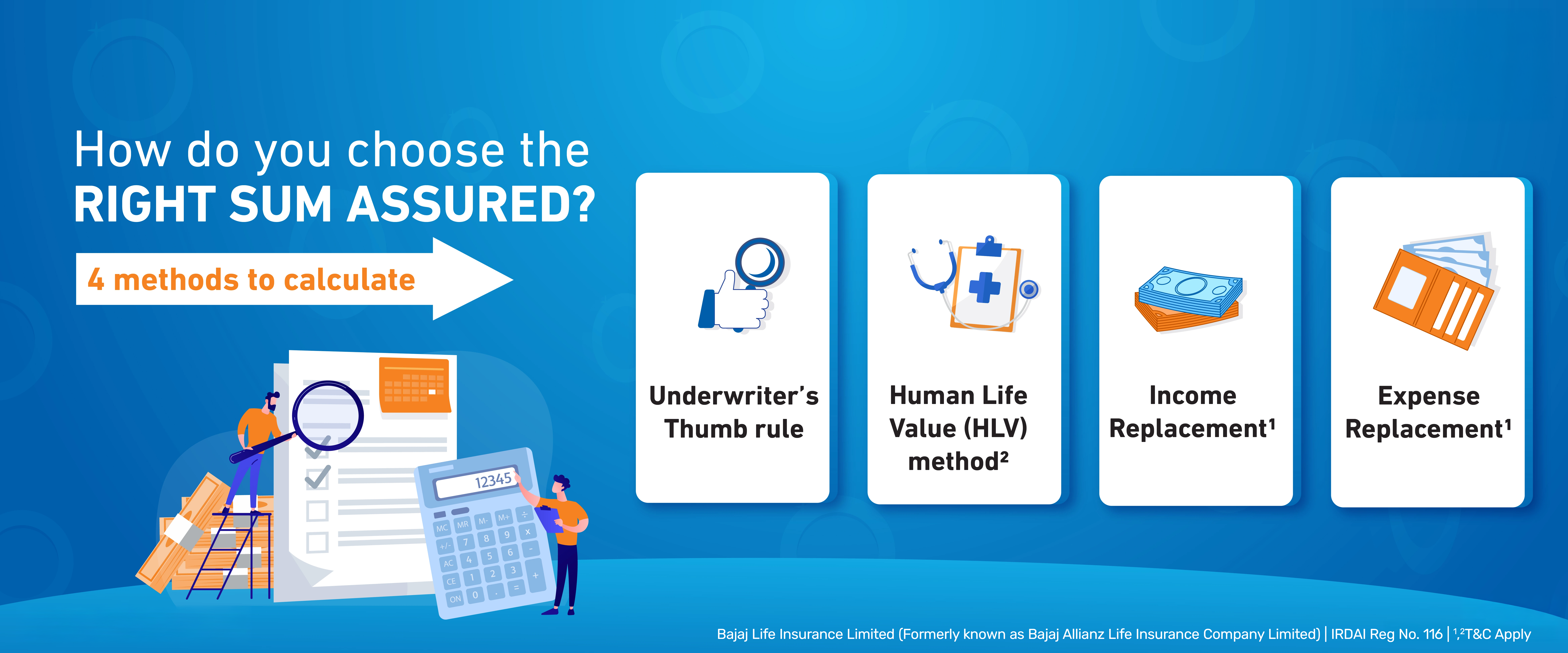 How do you choose the
RIGHT SUM ASSURED?

4 methods to calculate

12345

MC MR M- M+ ÷
+/- 7 8 9 x
AC 4 5 6 -
CE 1 2 3 +
ON 0 . =

Underwriter's Thumb rule

Human Life Value (HLV) method²

Income Replacement¹

Expense Replacement¹

Bajaj Life Insurance Limited (Formerly known as Bajaj Allianz Life Insurance Company Limited) | IRDAI Reg No. 116 | ¹,²T&C Apply